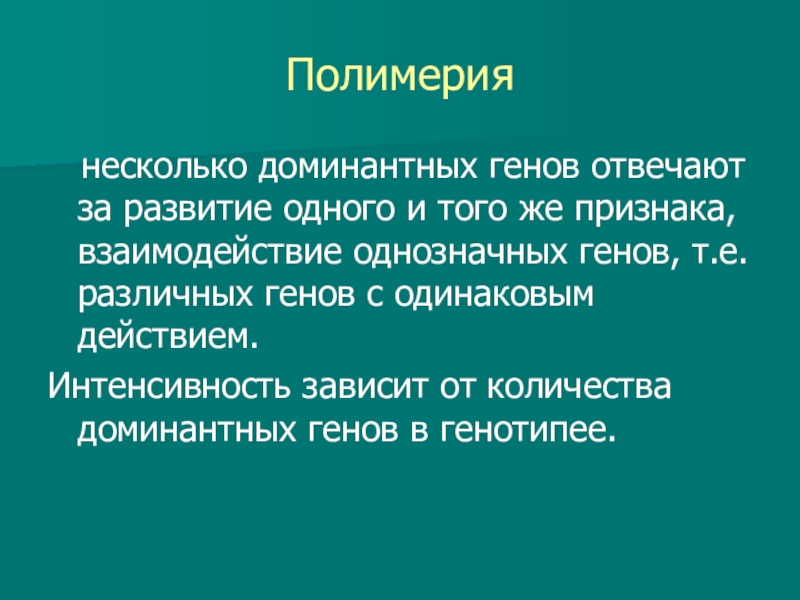 Полимерия

несколько доминантных генов отвечают за развитие одного и того же признака, взаимодействие однозначных генов, т.е. различных генов с одинаковым действием.

Интенсивность зависит от количества доминантных генов в генотипее.